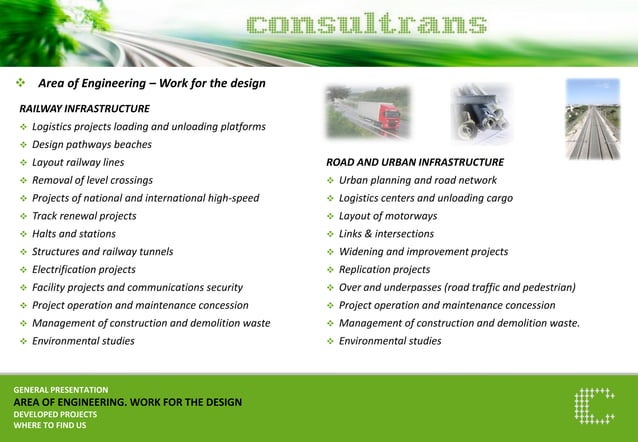 consultrans

❖ Area of Engineering – Work for the design

RAILWAY INFRASTRUCTURE
❖ Logistics projects loading and unloading platforms
❖ Design pathways beaches
❖ Layout railway lines
❖ Removal of level crossings
❖ Projects of national and international high-speed
❖ Track renewal projects
❖ Halts and stations
❖ Structures and railway tunnels
❖ Electrification projects
❖ Facility projects and communications security
❖ Project operation and maintenance concession
❖ Management of construction and demolition waste
❖ Environmental studies

ROAD AND URBAN INFRASTRUCTURE
❖ Urban planning and road network
❖ Logistics centers and unloading cargo
❖ Layout of motorways
❖ Links & intersections
❖ Widening and improvement projects
❖ Replication projects
❖ Over and underpasses (road traffic and pedestrian)
❖ Project operation and maintenance concession
❖ Management of construction and demolition waste.
❖ Environmental studies

GENERAL PRESENTATION
AREA OF ENGINEERING. WORK FOR THE DESIGN
DEVELOPED PROJECTS
WHERE TO FIND US